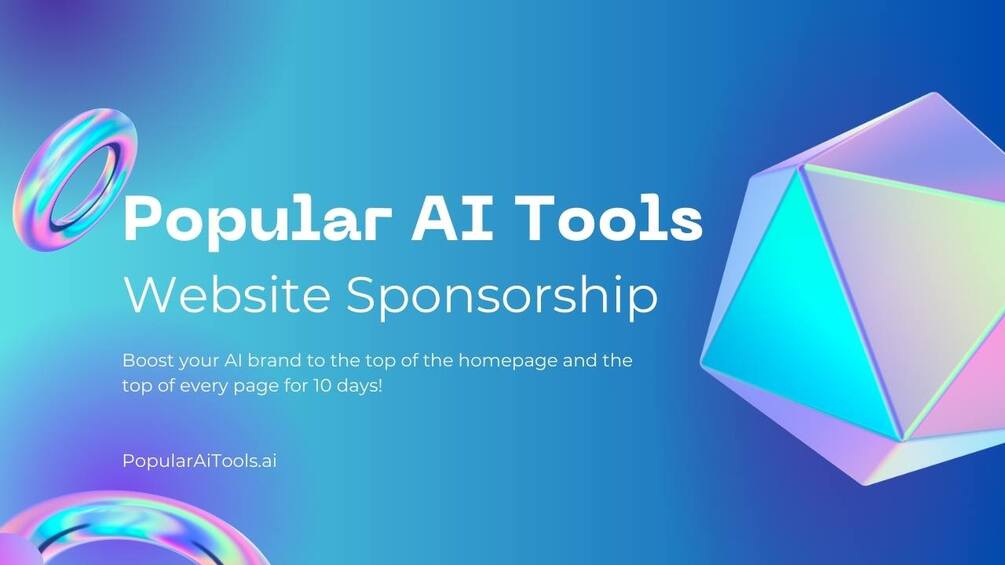 Popular AI Tools
Website Sponsorship

Boost your AI brand to the top of the homepage and the top of every page for 10 days!

PopularAiTools.ai